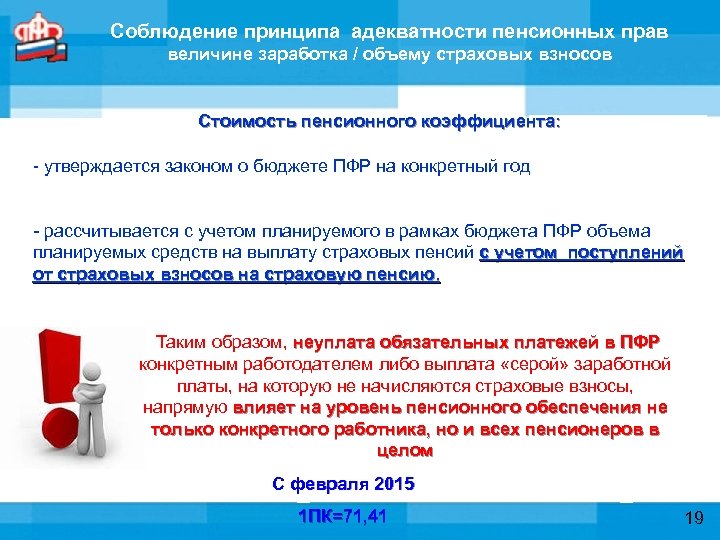 Соблюдение принципа адекватности пенсионных прав
величине заработка / объему страховых взносов

Стоимость пенсионного коэффициента:

- утверждается законом о бюджете ПФР на конкретный год

- рассчитывается с учетом планируемого в рамках бюджета ПФР объема планируемых средств на выплату страховых пенсий с учетом поступлений от страховых взносов на страховую пенсию.

Таким образом, неуплата обязательных платежей в ПФР конкретным работодателем либо выплата «серой» заработной платы, на которую не начисляются страховые взносы, напрямую влияет на уровень пенсионного обеспечения не только конкретного работника, но и всех пенсионеров в целом

С февраля 2015

1ПК=71,41

19